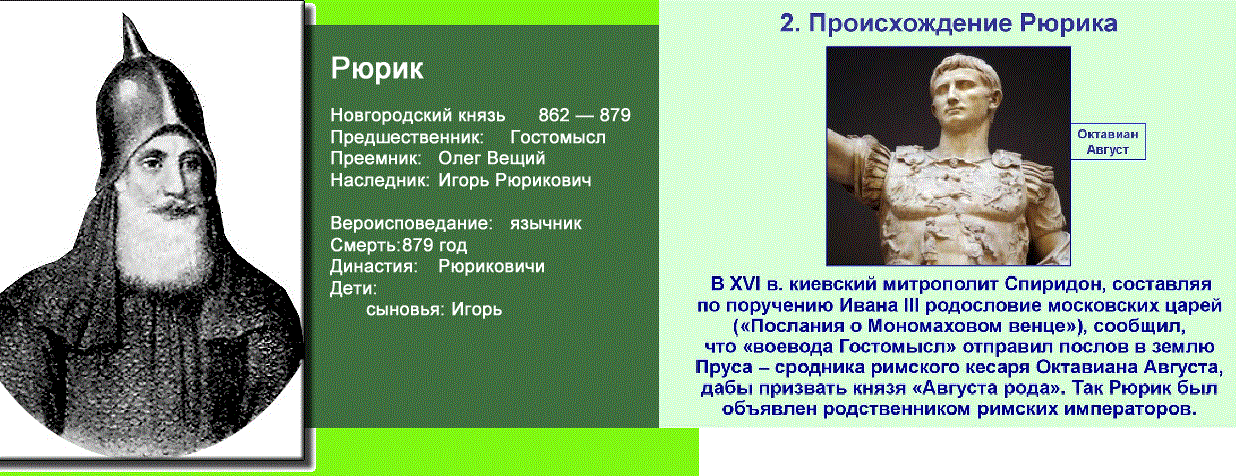 Рюрик

Новгородский князь 862 — 879
Предшественник: Гостомысл
Преемник: Олег Вещий
Наследник: Игорь Рюрикович

Вероисповедание: язычник
Смерть:879 год
Династия: Рюриковичи
Дети:
сыновья: Игорь

2. Происхождение Рюрика

Октавиан Август

В XVI в. киевский митрополит Спиридон, составляя по поручению Ивана III родословие московских царей («Послания о Мономаховом венце»), сообщил, что «воевода Гостомысл» отправил послов в землю Пруса – сродника римского кесаря Октавиана Августа, дабы призвать князя «Августа рода». Так Рюрик был объявлен родственником римских императоров.